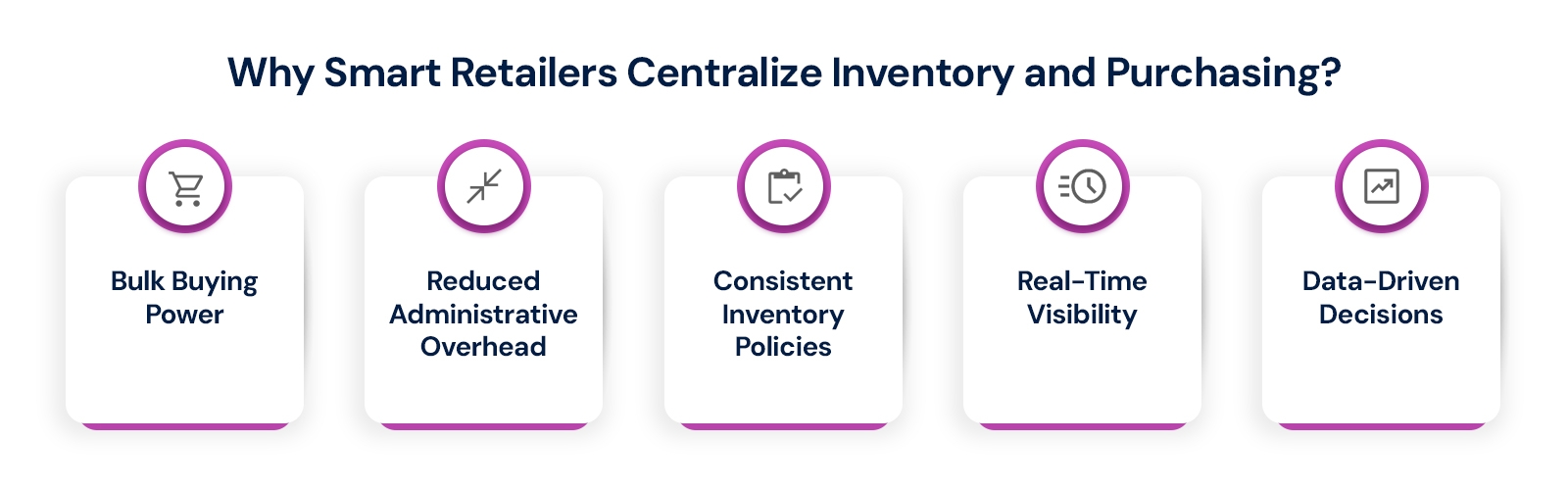 Why Smart Retailers Centralize Inventory and Purchasing?

Bulk Buying Power

Reduced Administrative Overhead

Consistent Inventory Policies

Real-Time Visibility

Data-Driven Decisions